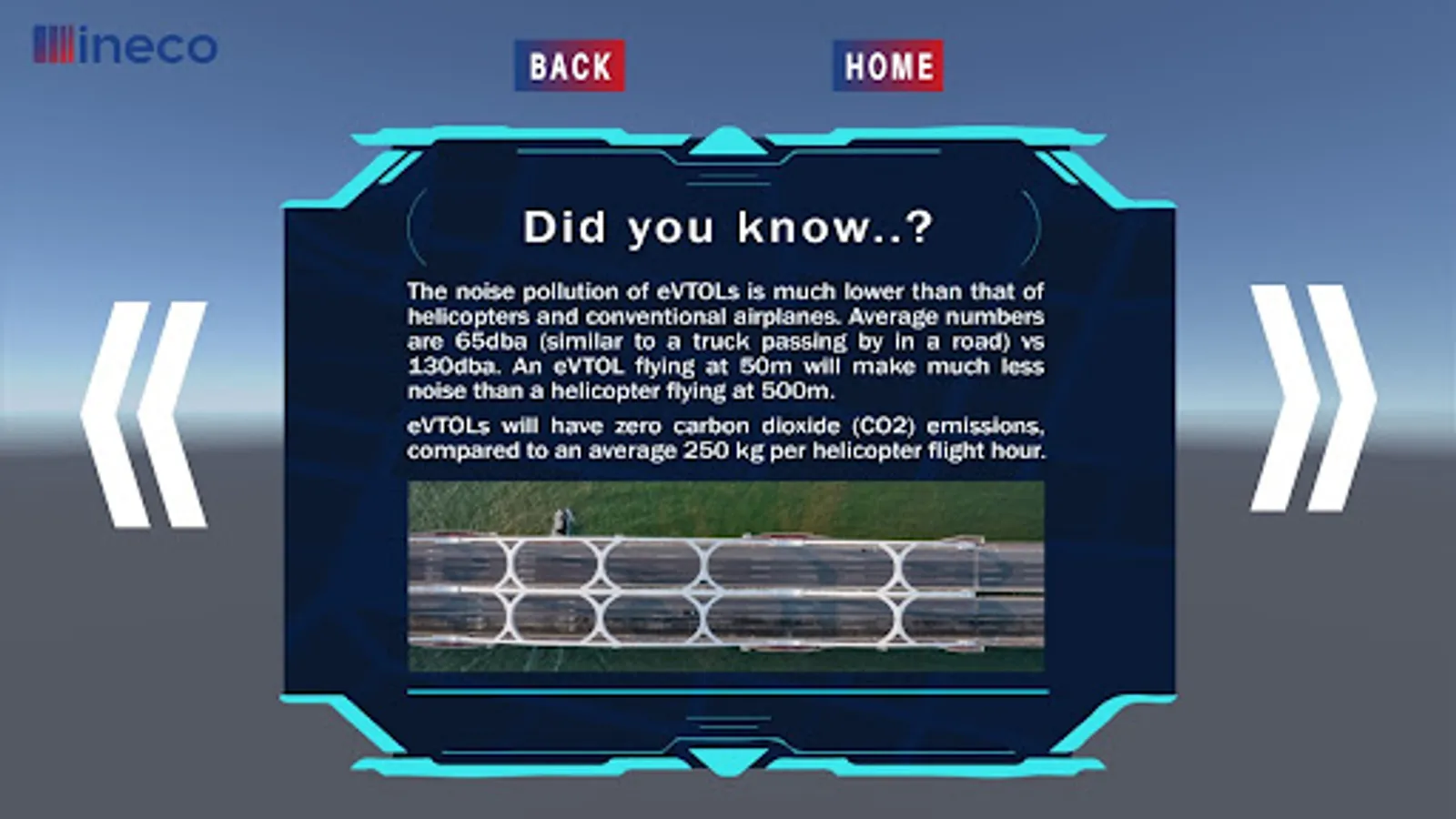 ineco

BACK

HOME

Did you know..?

The noise pollution of eVTOLs is much lower than that of helicopters and conventional airplanes. Average numbers are 65dba (similar to a truck passing by in a road) vs 130dba. An eVTOL flying at 50m will make much less noise than a helicopter flying at 500m.

eVTOLs will have zero carbon dioxide (CO2) emissions, compared to an average 250 kg per helicopter flight hour.